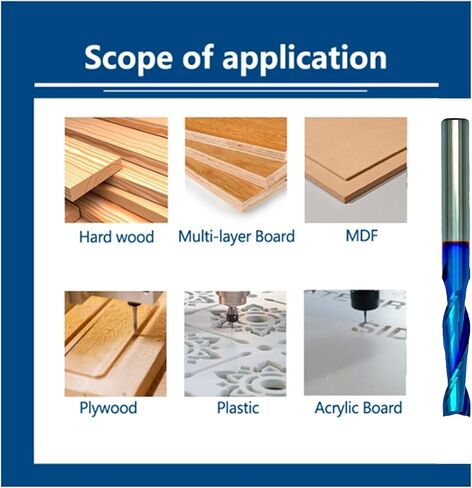 Scope of application

Hard wood

Multi-layer Board

MDF

Plywood

Plastic

Acrylic Board